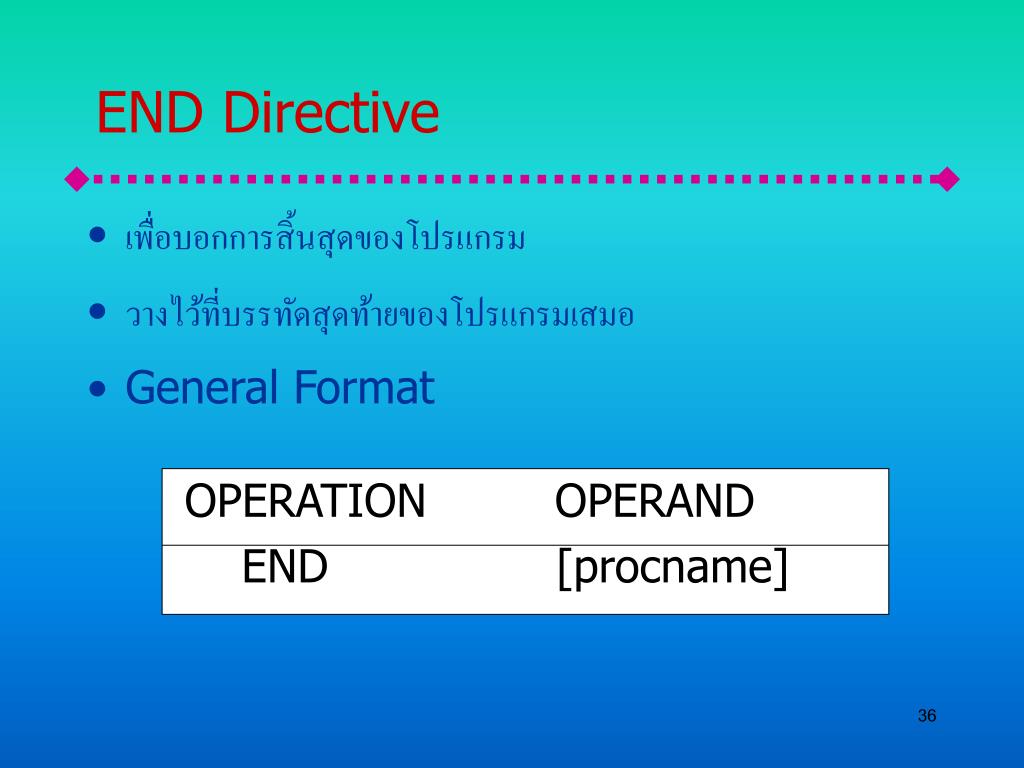 END Directive

• เพื่อบอกการสิ้นสุดของโปรแกรม
• วางไว้ที่บรรทัดสุดท้ายของโปรแกรมเสมอ
• General Format

| OPERATION | OPERAND |
|---|---|
| END | [procname] |

36